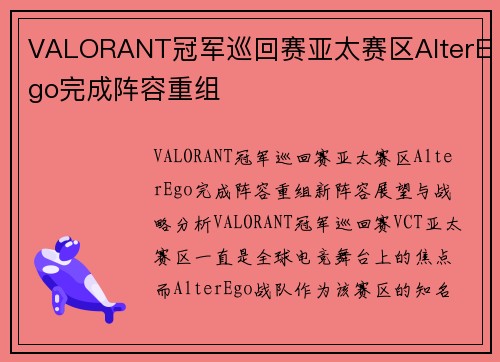 VALORANT冠军巡回赛亚太赛区AlterEgo完成阵容重组

VALORANT冠军巡回赛亚太赛区AlterEgo完成阵容重组新阵容展望与战略分析VALORANT冠军巡回赛VCT亚太赛区一直是全球电竞舞台上的焦点而AlterEgo战队作为该赛区的知名